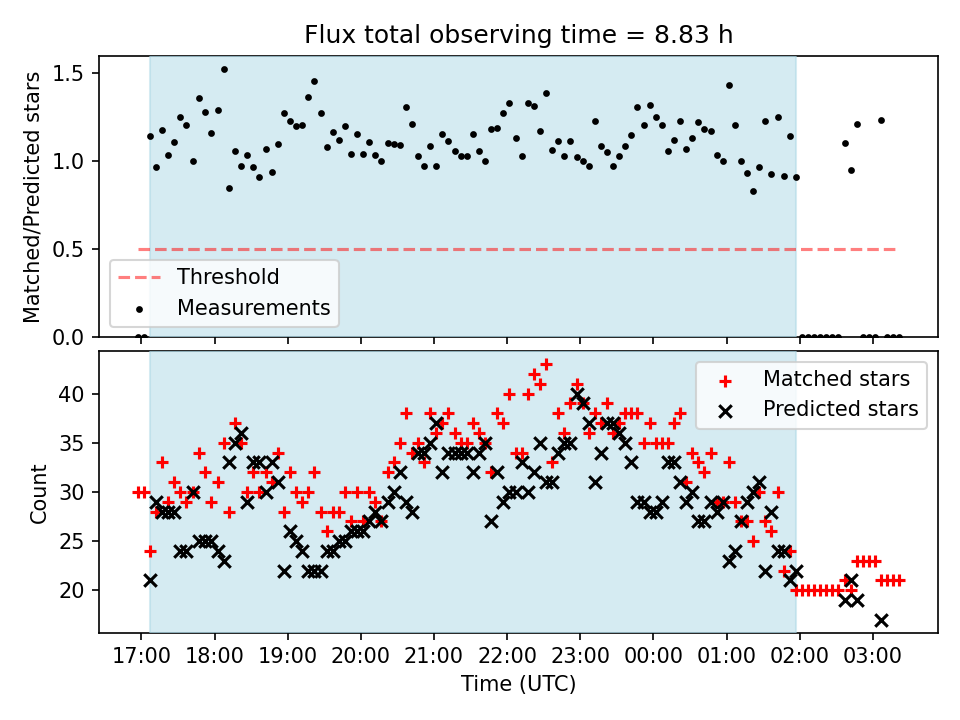 Flux total observing time = 8.83 h

Matched/Predicted stars

1.5
1.0
0.5
0.0

Threshold
Measurements

Count

40
35
30
25
20

Matched stars
Predicted stars

17:00 18:00 19:00 20:00 21:00 22:00 23:00 00:00 01:00 02:00 03:00

Time (UTC)